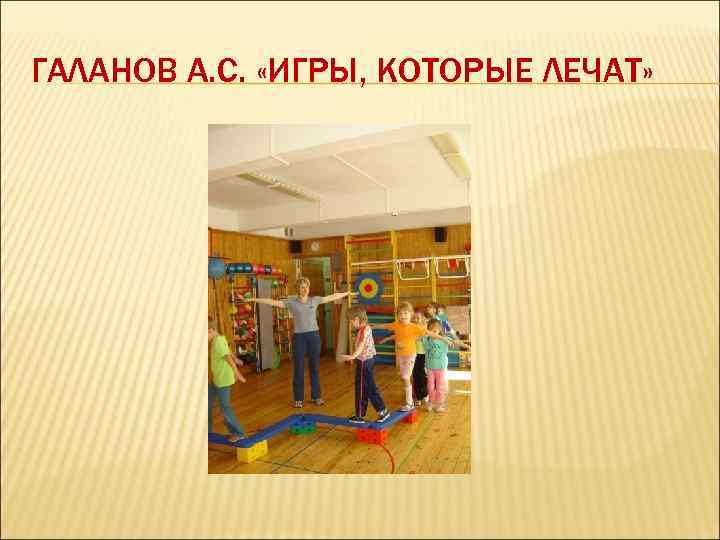 ГАЛАНОВ А.С. «ИГРЫ, КОТОРЫЕ ЛЕЧАТ»